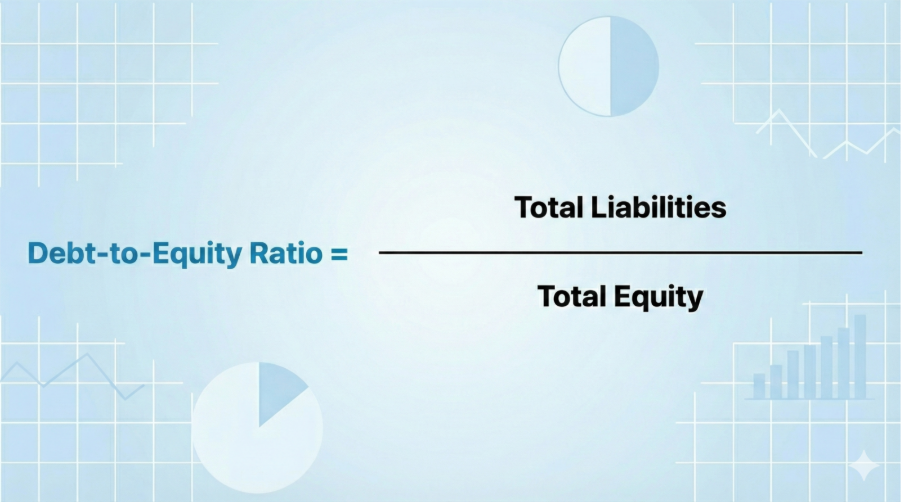 $\text{Debt-to-Equity Ratio} = \frac{\text{Total Liabilities}}{\text{Total Equity}}$